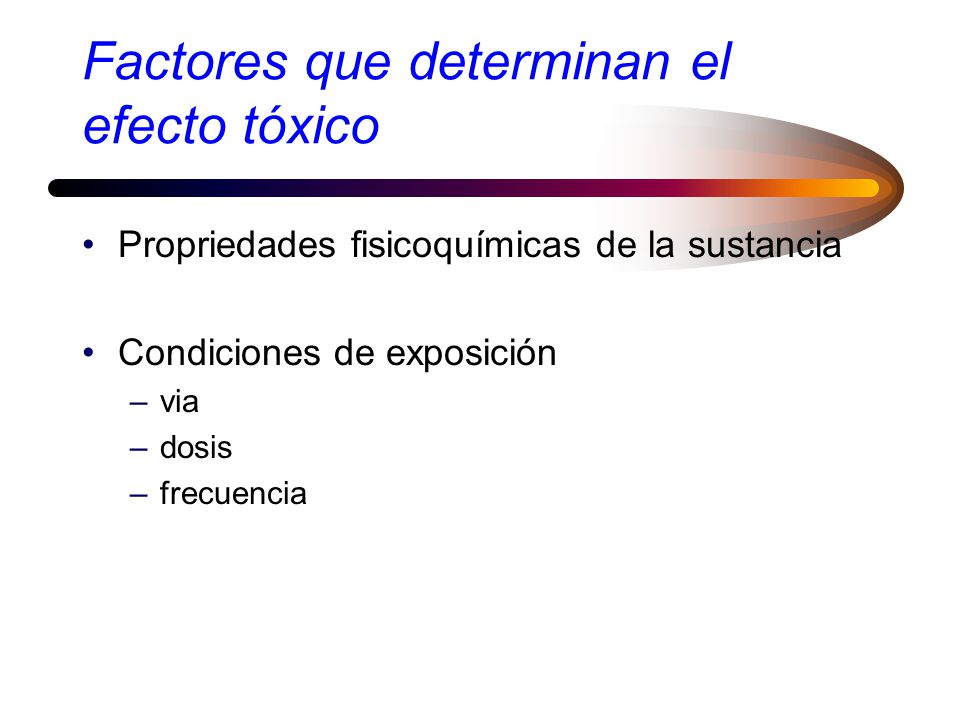 Factores que determinan el efecto tóxico

• Propriedades fisicoquímicas de la sustancia

• Condiciones de exposición
– via
– dosis
– frecuencia